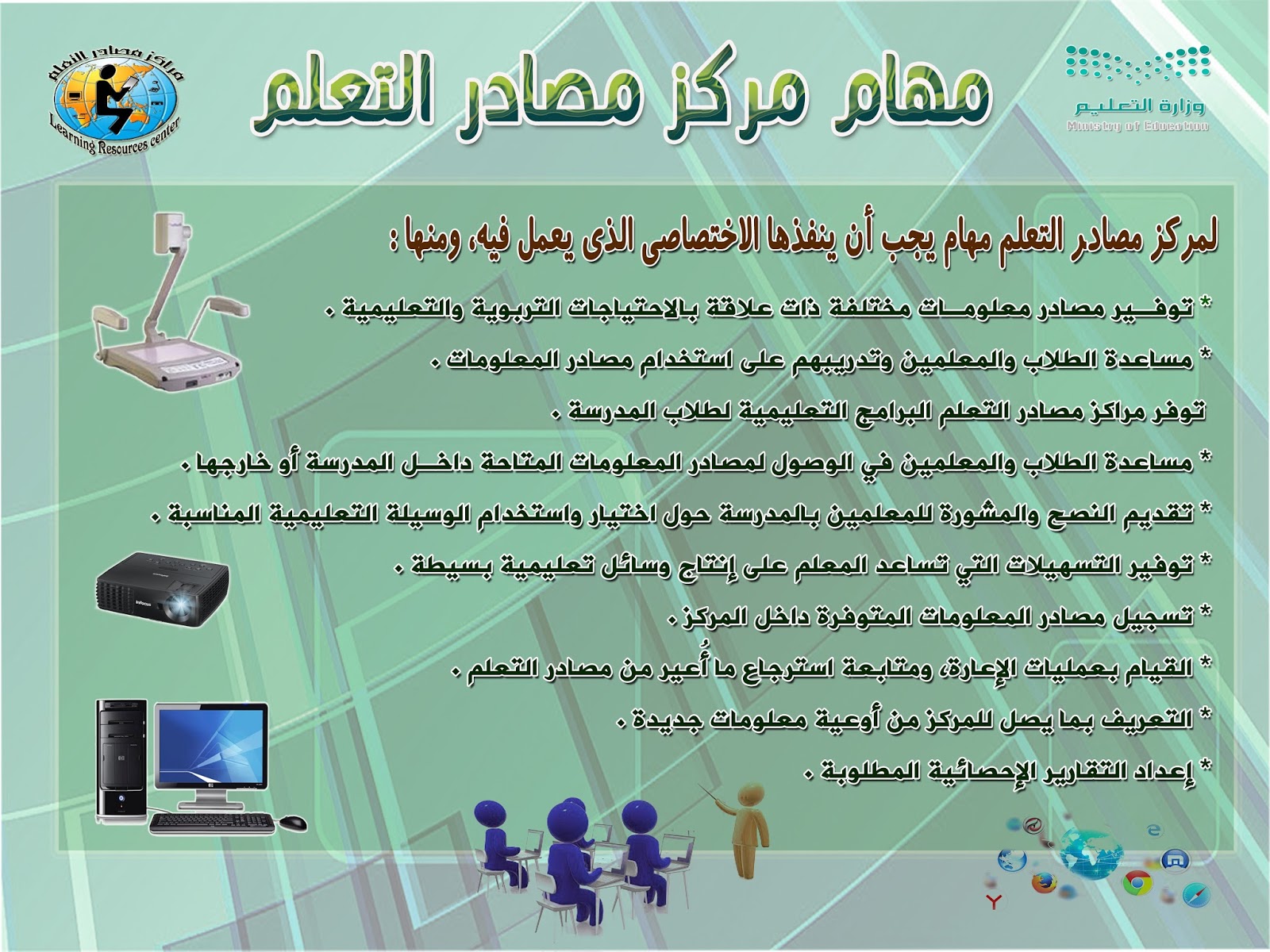 وزارة التعليم
Ministry of Education

مهام مركز مصادر التعلم

مراكز مصادر التعلم
Learning Resources center

لمركز مصادر التعلم مهام يجب أن ينفذها الاختصاصى الذى يعمل فيه، ومنها :

* توفير مصادر معلومات مختلفة ذات علاقة بالاحتياجات التربوية والتعليمية .

* مساعدة الطلاب والمعلمين وتدريبهم على استخدام مصادر المعلومات .

توفر مراكز مصادر التعلم البرامج التعليمية لطلاب المدرسة .

* مساعدة الطلاب والمعلمين في الوصول لمصادر المعلومات المتاحة داخل المدرسة أو خارجها .

* تقديم النصح والمشورة للمعلمين بالمدرسة حول اختيار واستخدام الوسيلة التعليمية المناسبة .

* توفير التسهيلات التي تساعد المعلم على إنتاج وسائل تعليمية بسيطة .

* تسجيل مصادر المعلومات المتوفرة داخل المركز .

* القيام بعمليات الإعارة، ومتابعة استرجاع ما أُعير من مصادر التعلم .

* التعريف بما يصل للمركز من أوعية معلومات جديدة .

* إعداد التقارير الإحصائية المطلوبة .